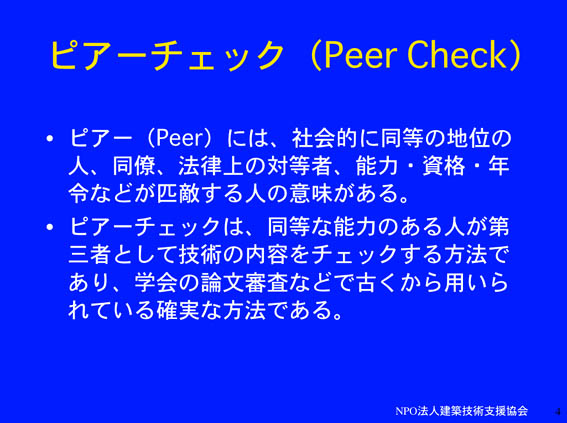 ピアーチェック（Peer Check）

• ピアー（Peer）には、社会的に同等の地位の人、同僚、法律上の対等者、能力・資格・年令などが匹敵する人の意味がある。

• ピアーチェックは、同等な能力のある人が第三者として技術の内容をチェックする方法であり、学会の論文審査などで古くから用いられている確実な方法である。

NPO法人建築技術支援協会 4